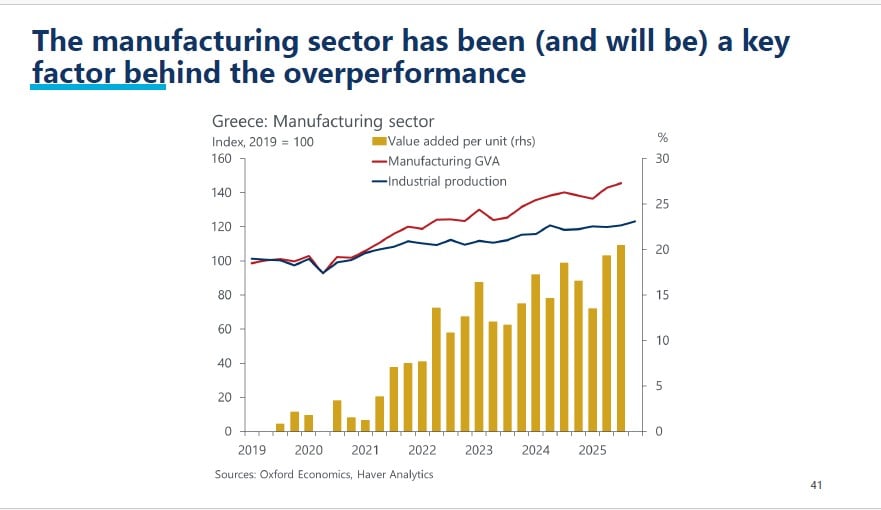 The manufacturing sector has been (and will be) a key factor behind the overperformance

Greece: Manufacturing sector
Index, 2019 = 100

Value added per unit (rhs)
Manufacturing GVA
Industrial production

%

160
140
120
100
80
60
40
20
0

30
25
20
15
10
5
0

2019 2020 2021 2022 2023 2024 2025

Sources: Oxford Economics, Haver Analytics

41